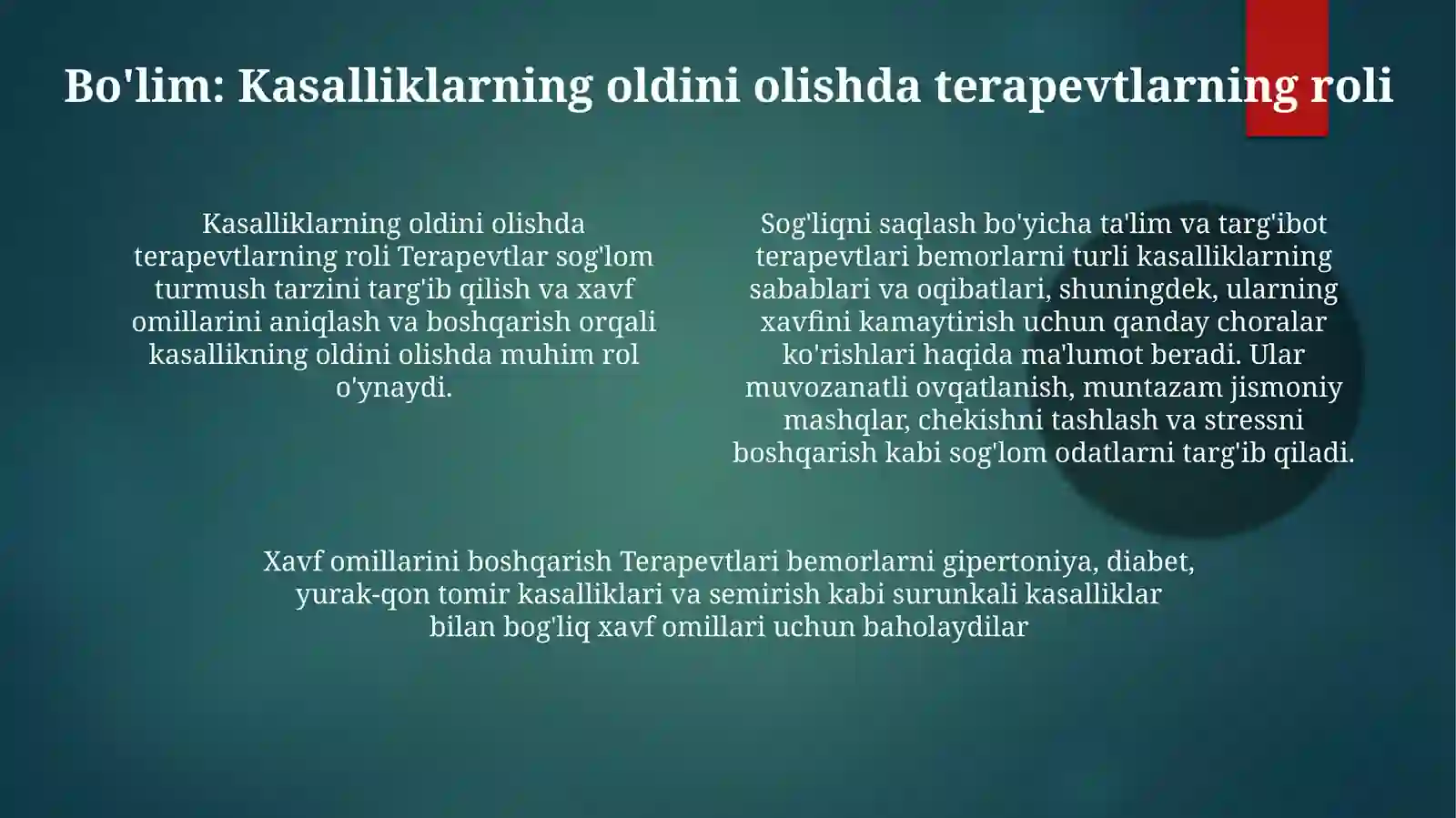 Bo'lim: Kasalliklarning oldini olishda terapevtlarning roli

Kasalliklarning oldini olishda terapevtlarning roli Terapevtlar sog'lom turmush tarzini targ'ib qilish va xavf omillarini aniqlash va boshqarish orqali kasallikning oldini olishda muhim rol o'ynaydi.

Sog'liqni saqlash bo'yicha ta'lim va targ'ibot terapevtlari bemorlarni turli kasalliklarning sabablari va oqibatlari, shuningdek, ularning xavfini kamaytirish uchun qanday choralar ko'rishlari haqida ma'lumot beradi. Ular muvozanatli ovqatlanish, muntazam jismoniy mashqlar, chekishni tashlash va stressni boshqarish kabi sog'lom odatlarni targ'ib qiladi.

Xavf omillarini boshqarish Terapevtlari bemorlarni gipertoniya, diabet, yurak-qon tomir kasalliklari va semirish kabi surunkali kasalliklar bilan bog'liq xavf omillari uchun baholaydilar